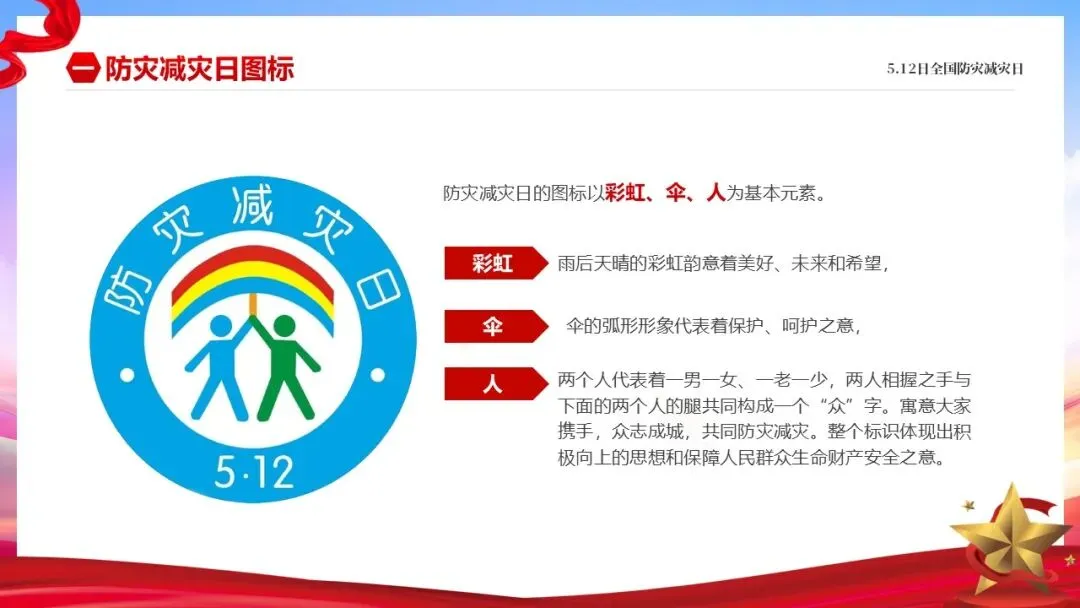 一 防灾减灾日图标

5.12日全国防灾减灾日

防灾减灾日

5·12

防灾减灾日的图标以彩虹、伞、人为基本元素。

彩虹 雨后天晴的彩虹韵意着美好、未来和希望，

伞 伞的弧形形象代表着保护、呵护之意，

人 两个人代表着一男一女、一老一少，两人相握之手与下面的两个人的腿共同构成一个“众”字。寓意大家携手，众志成城，共同防灾减灾。整个标识体现出积极向上的思想和保障人民群众生命财产安全之意。